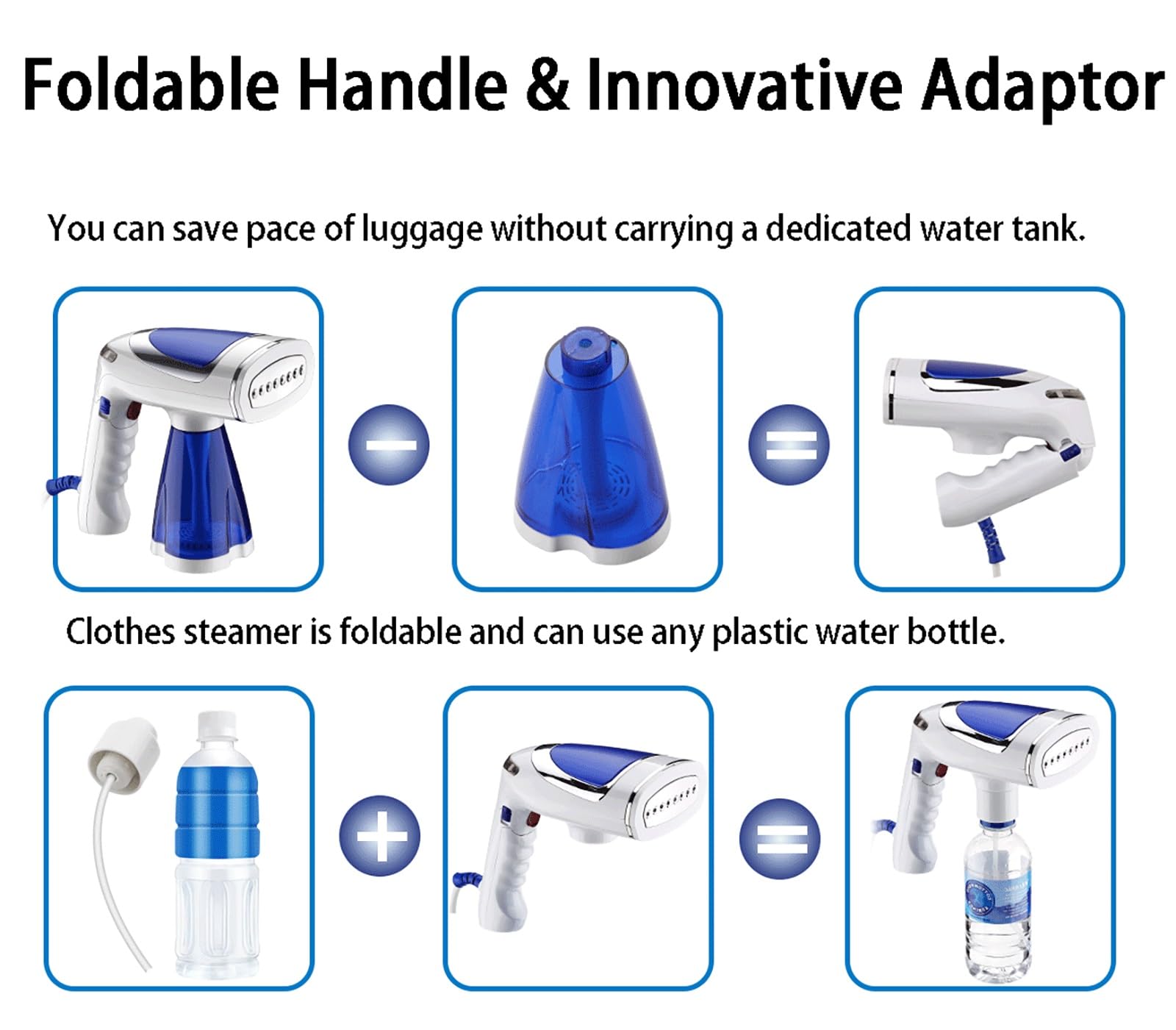 Foldable Handle & Innovative Adaptor

You can save pace of luggage without carrying a dedicated water tank.

Clothes steamer is foldable and can use any plastic water bottle.